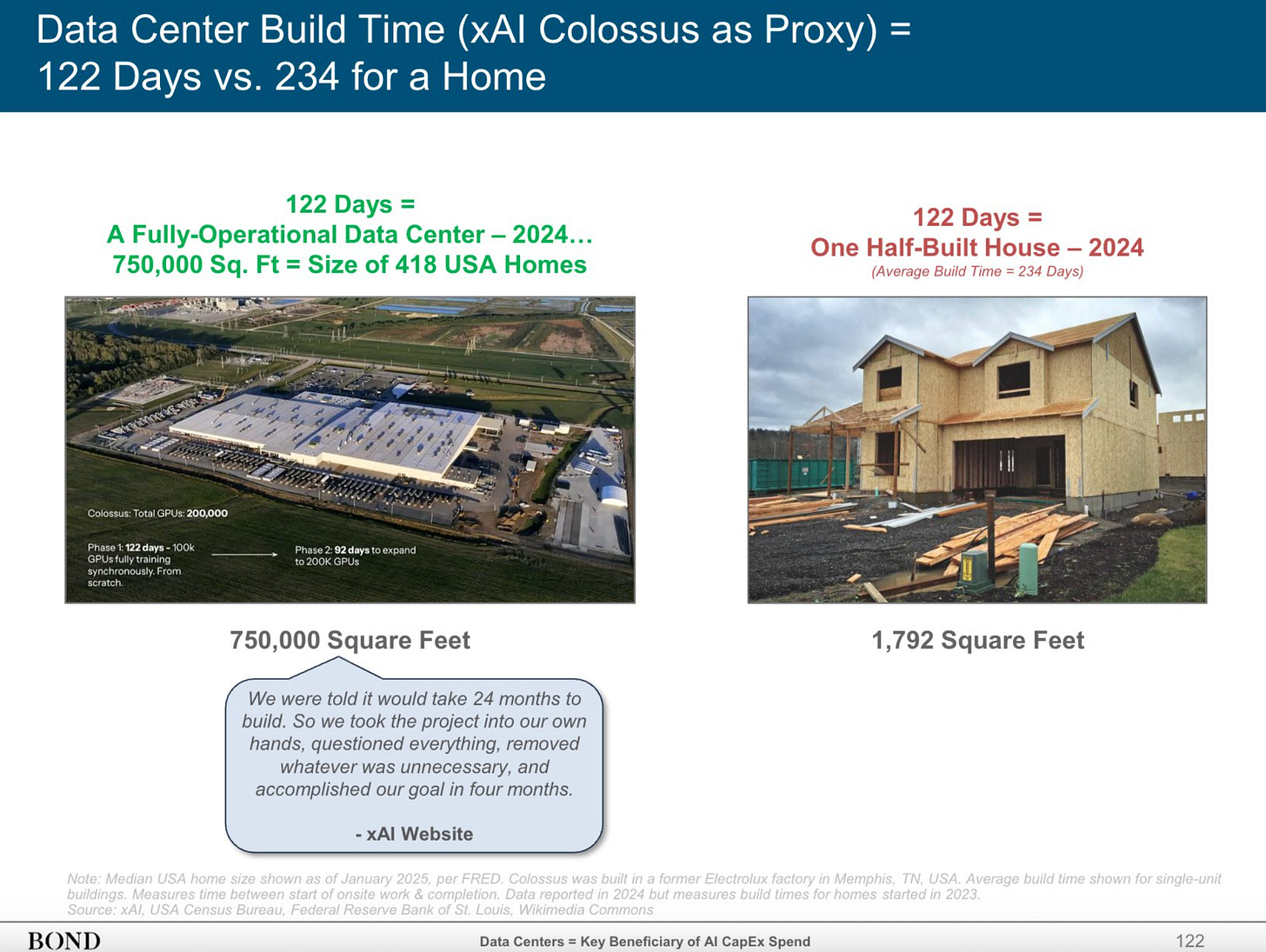 Data Center Build Time (xAI Colossus as Proxy) = 122 Days vs. 234 for a Home

122 Days =
A Fully-Operational Data Center – 2024…
750,000 Sq. Ft = Size of 418 USA Homes

Colossus: Total GPUs: 200,000

Phase 1: 122 days - 100k GPUs fully training synchronously. From scratch.

Phase 2: 92 days to expand to 200K GPUs

750,000 Square Feet

We were told it would take 24 months to build. So we took the project into our own hands, questioned everything, removed whatever was unnecessary, and accomplished our goal in four months.

- xAI Website

122 Days =
One Half-Built House – 2024
(Average Build Time = 234 Days)

1,792 Square Feet

Note: Median USA home size shown as of January 2025, per FRED. Colossus was built in a former Electrolux factory in Memphis, TN, USA. Average build time shown for single-unit buildings. Measures time between start of onsite work & completion. Data reported in 2024 but measures build times for homes started in 2023.
Source: xAI, USA Census Bureau, Federal Reserve Bank of St. Louis, Wikimedia Commons

BOND

Data Centers = Key Beneficiary of AI CapEx Spend

122